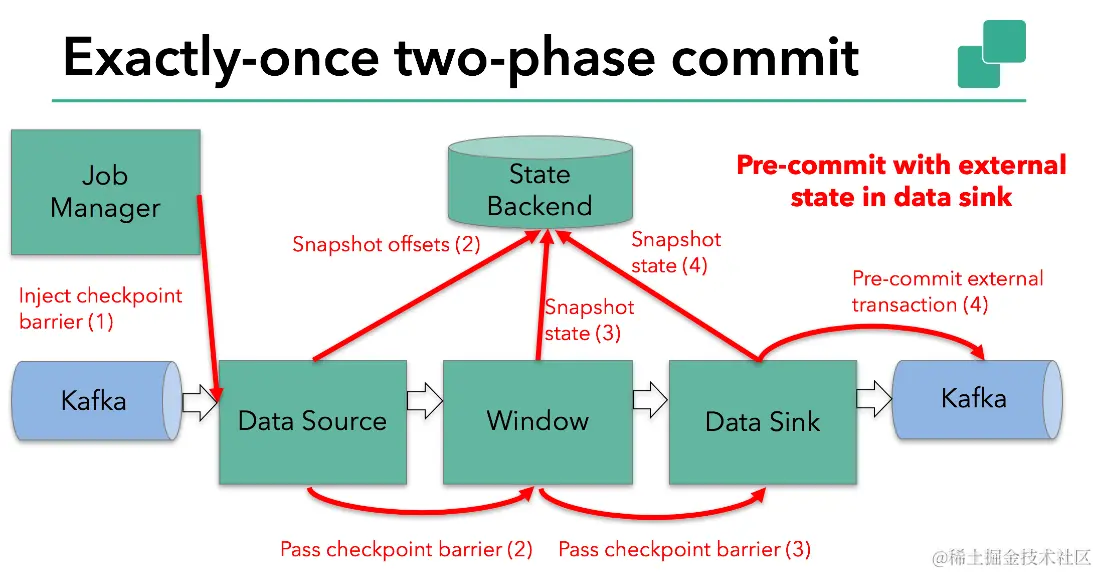 Exactly-once two-phase commit

Job Manager

State Backend

Pre-commit with external state in data sink

Snapshot offsets (2)

Snapshot state (4)

Inject checkpoint barrier (1)

Snapshot state (3)

Pre-commit external transaction (4)

Kafka

Data Source

Window

Data Sink

Kafka

Pass checkpoint barrier (2)

Pass checkpoint barrier (3)

@稀土掘金技术社区